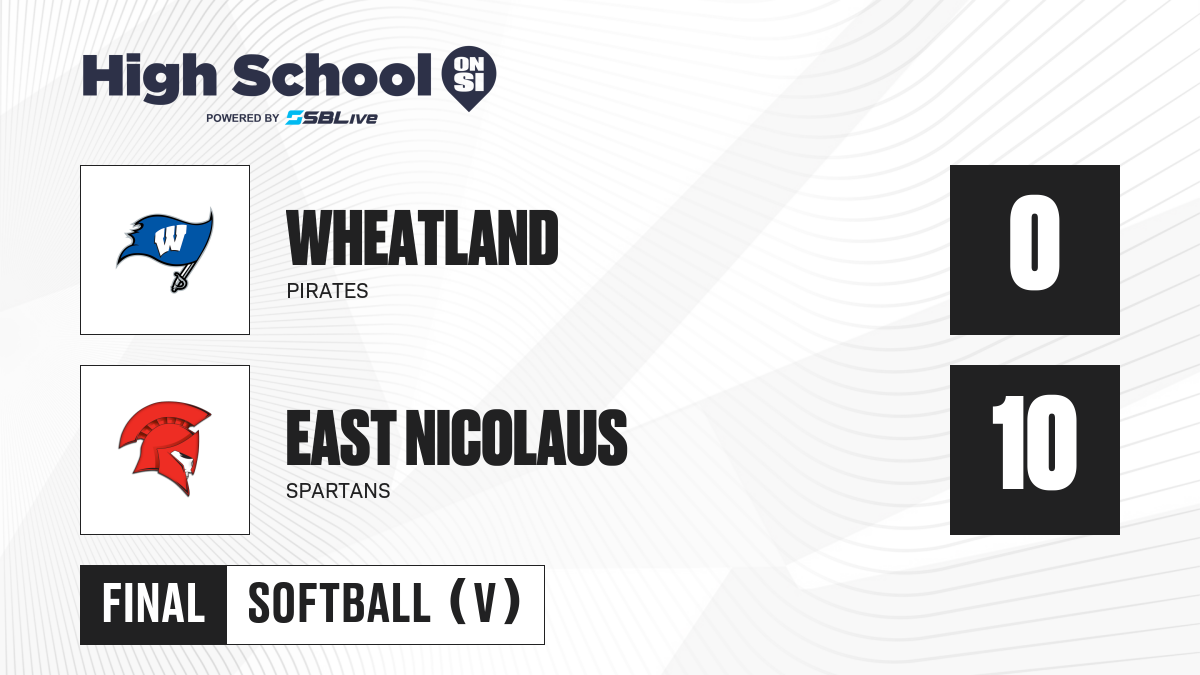 High School ON SI
POWERED BY SBLive

W

WHEATLAND
PIRATES

0

EAST NICOLAUS
SPARTANS

10

FINAL SOFTBALL (V)